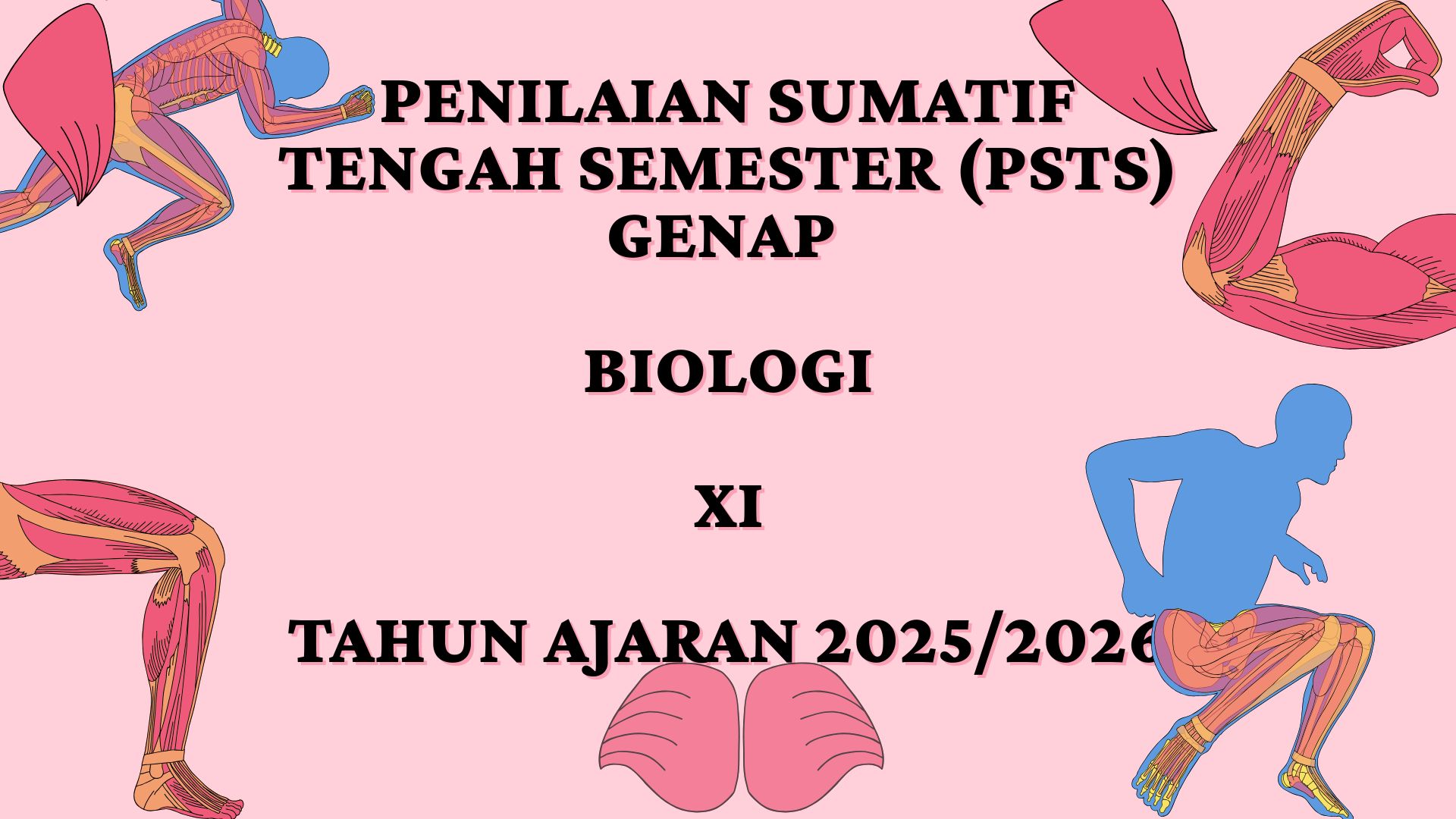 PENILAIAN SUMATIF TENGAH SEMESTER (PSTS) GENAP

BIOLOGI

XI

TAHUN AJARAN 2025/2026